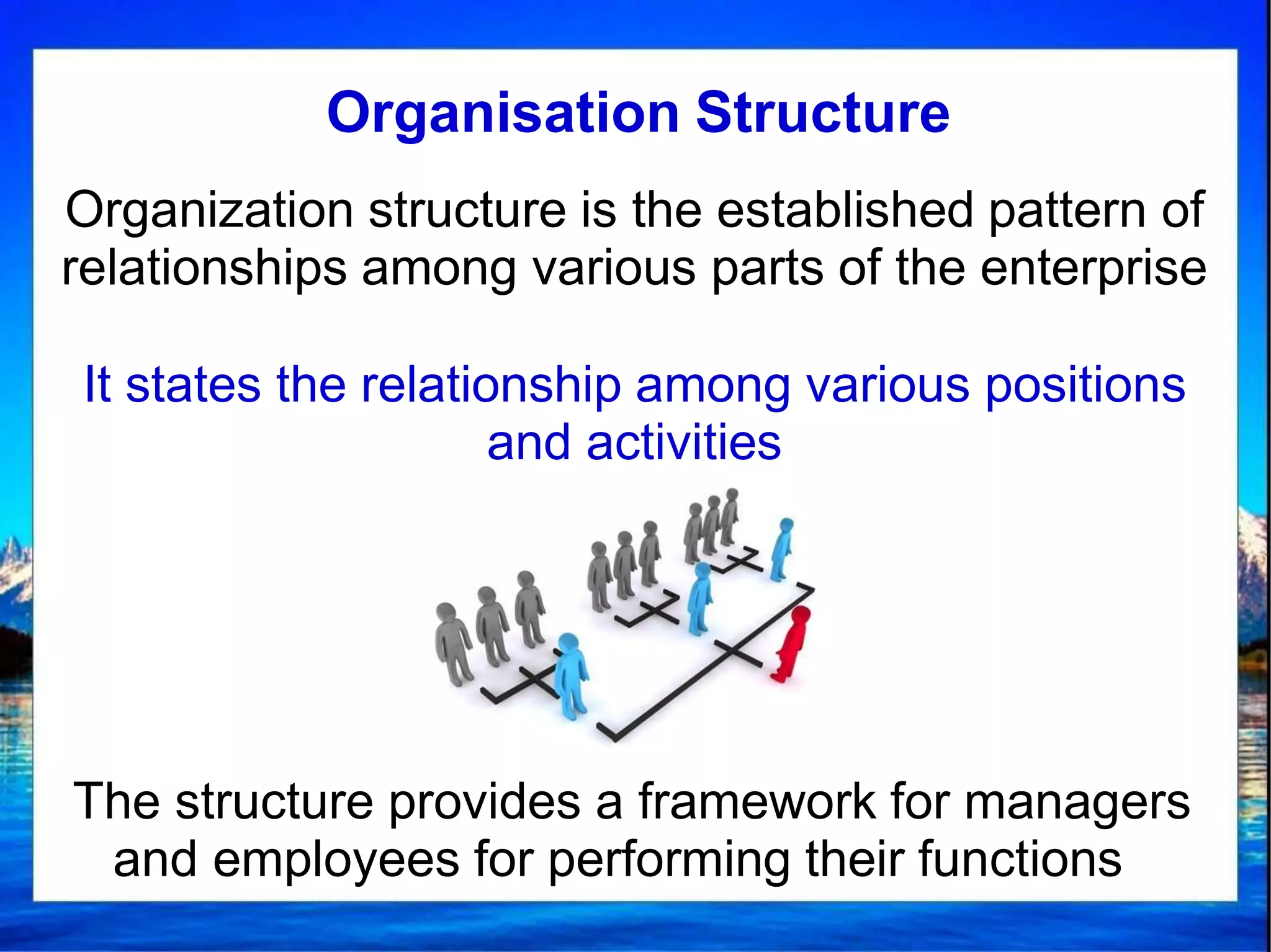 Organisation Structure

Organization structure is the established pattern of relationships among various parts of the enterprise

It states the relationship among various positions and activities

The structure provides a framework for managers and employees for performing their functions